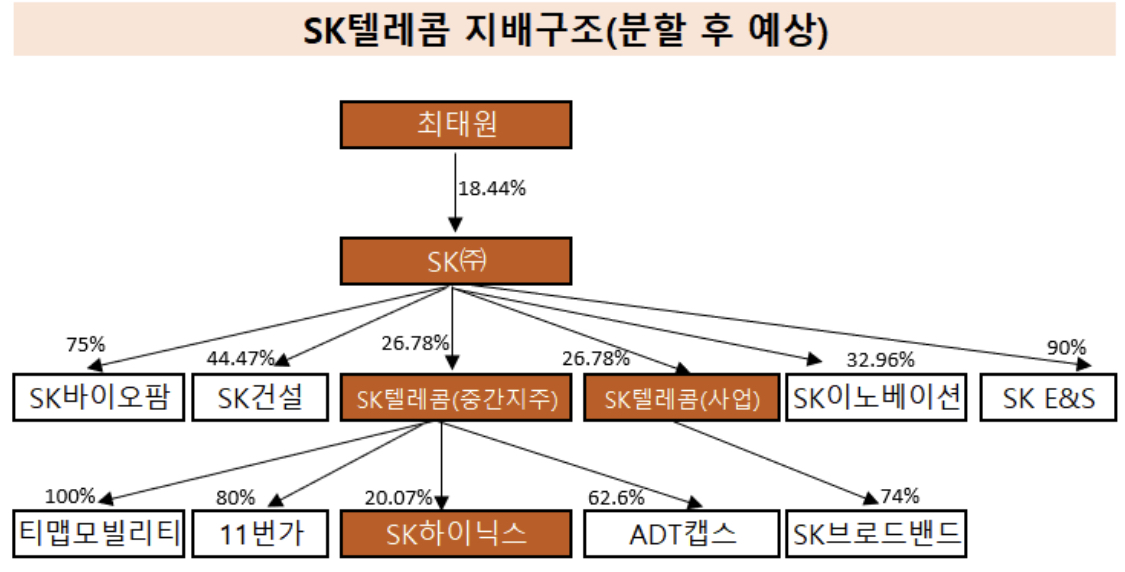 SK텔레콤 지배구조(분할 후 예상)

최태원

18.44%

SK㈜

75%
44.47%
26.78%
26.78%
32.96%
90%

SK바이오팜
SK건설
SK텔레콤(중간지주)
SK텔레콤(사업)
SK이노베이션
SK E&S

100%
80%
20.07%
62.6%
74%

티맵모빌리티
11번가
SK하이닉스
ADT캡스
SK브로드밴드